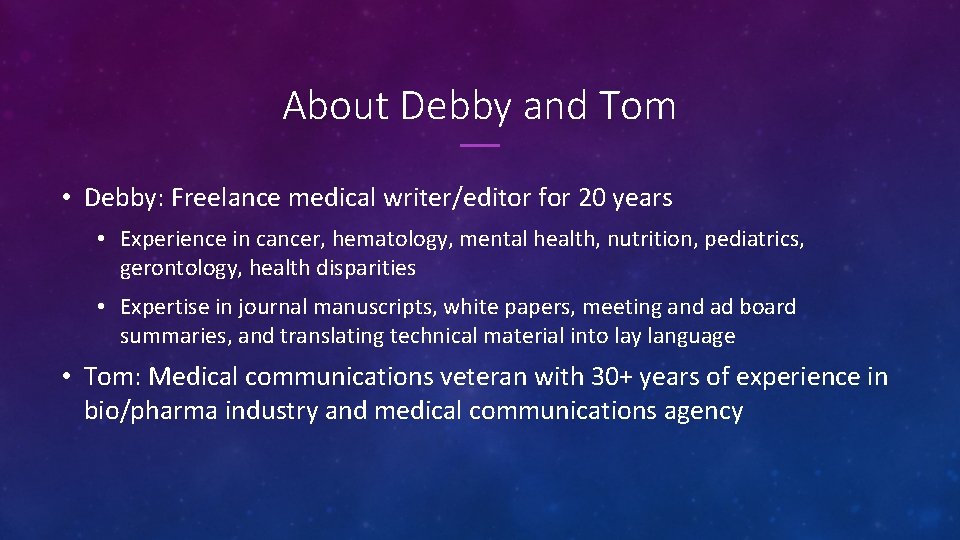 About Debby and Tom

• Debby: Freelance medical writer/editor for 20 years

• Experience in cancer, hematology, mental health, nutrition, pediatrics, gerontology, health disparities

• Expertise in journal manuscripts, white papers, meeting and ad board summaries, and translating technical material into lay language

• Tom: Medical communications veteran with 30+ years of experience in bio/pharma industry and medical communications agency